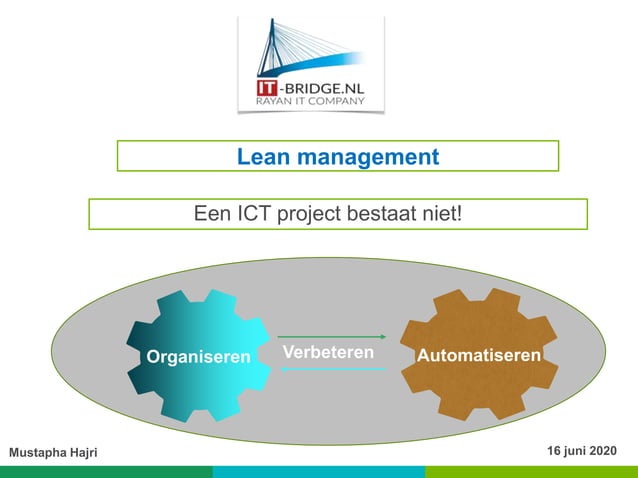 IT-BRIDGE.NL
RAYAN IT COMPANY

Lean management

Een ICT project bestaat niet!

Organiseren

Verbeteren

Automatiseren

Mustapha Hajri

16 juni 2020